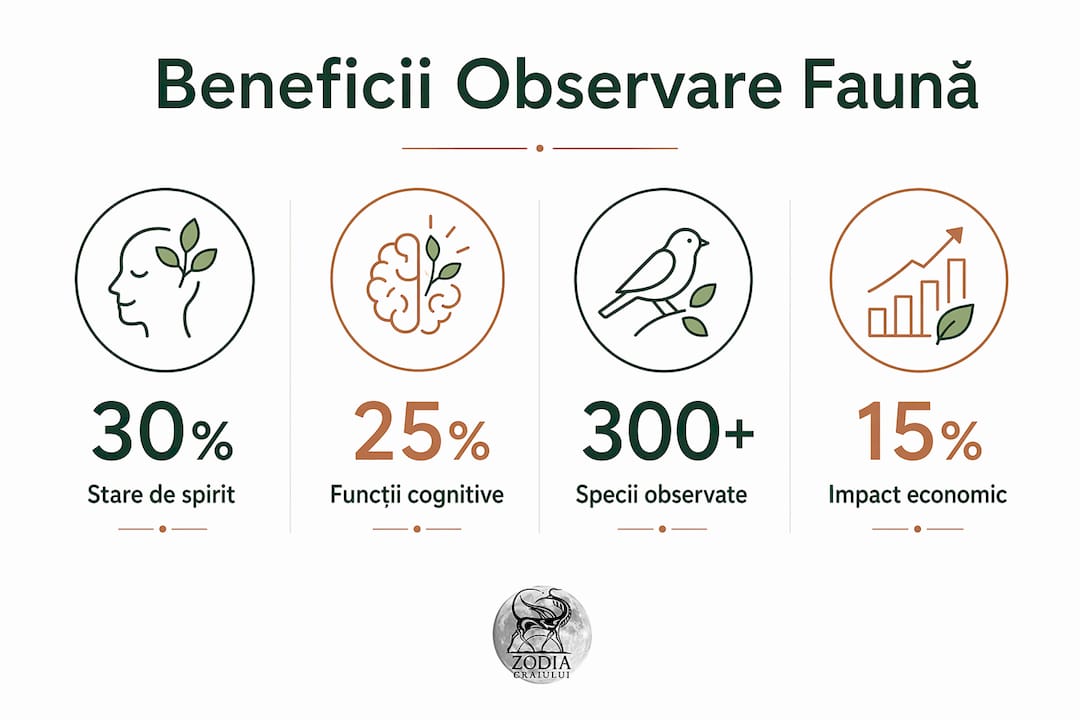 Beneficii Observare Faună

30%
Stare de spirit

25%
Funcții cognitive

300+
Specii observate

15%
Impact economic

ZODIA
CRAIULUI